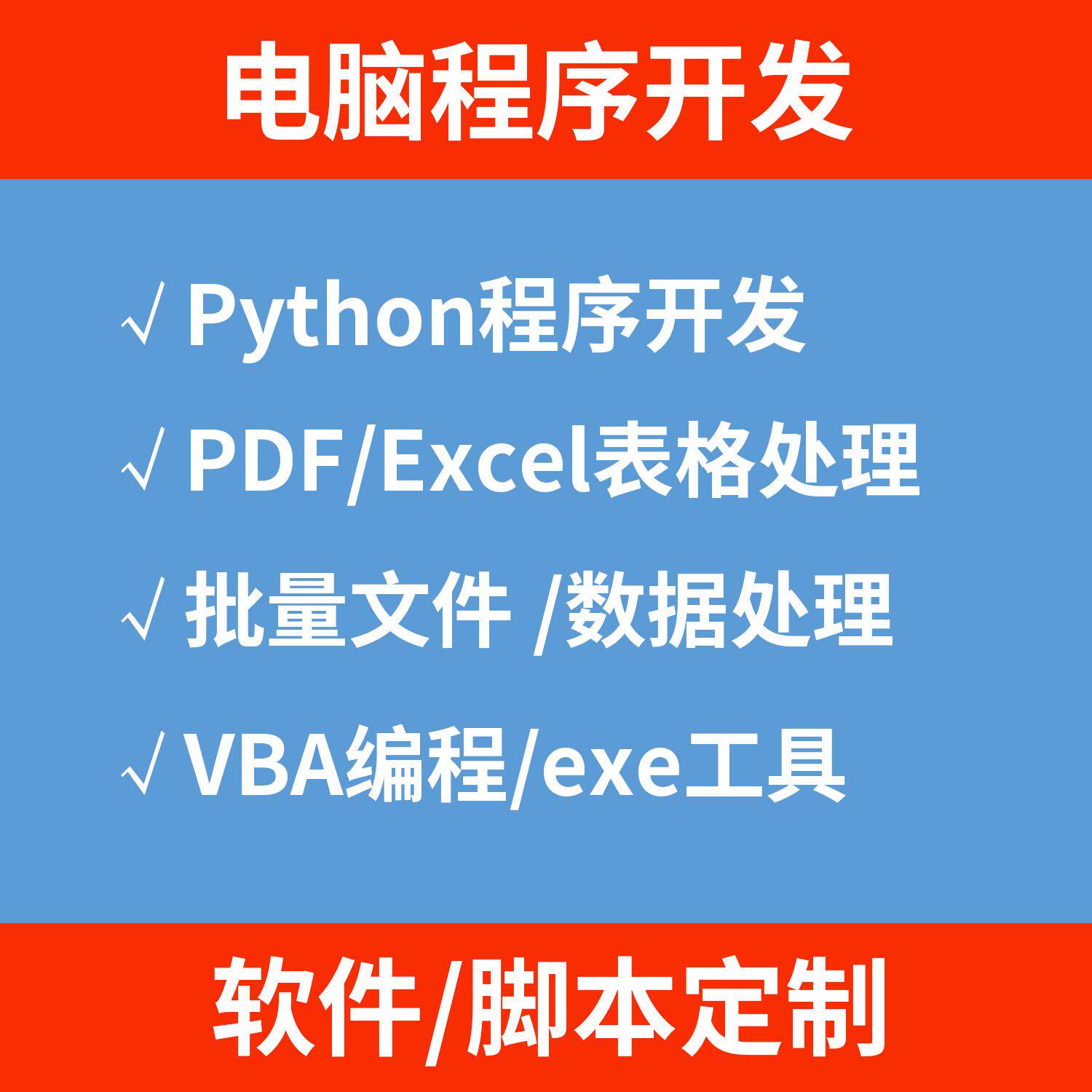 电脑程序开发

√ Python程序开发

√ PDF/Excel表格处理

√ 批量文件 /数据处理

√ VBA编程/exe工具

软件/脚本定制